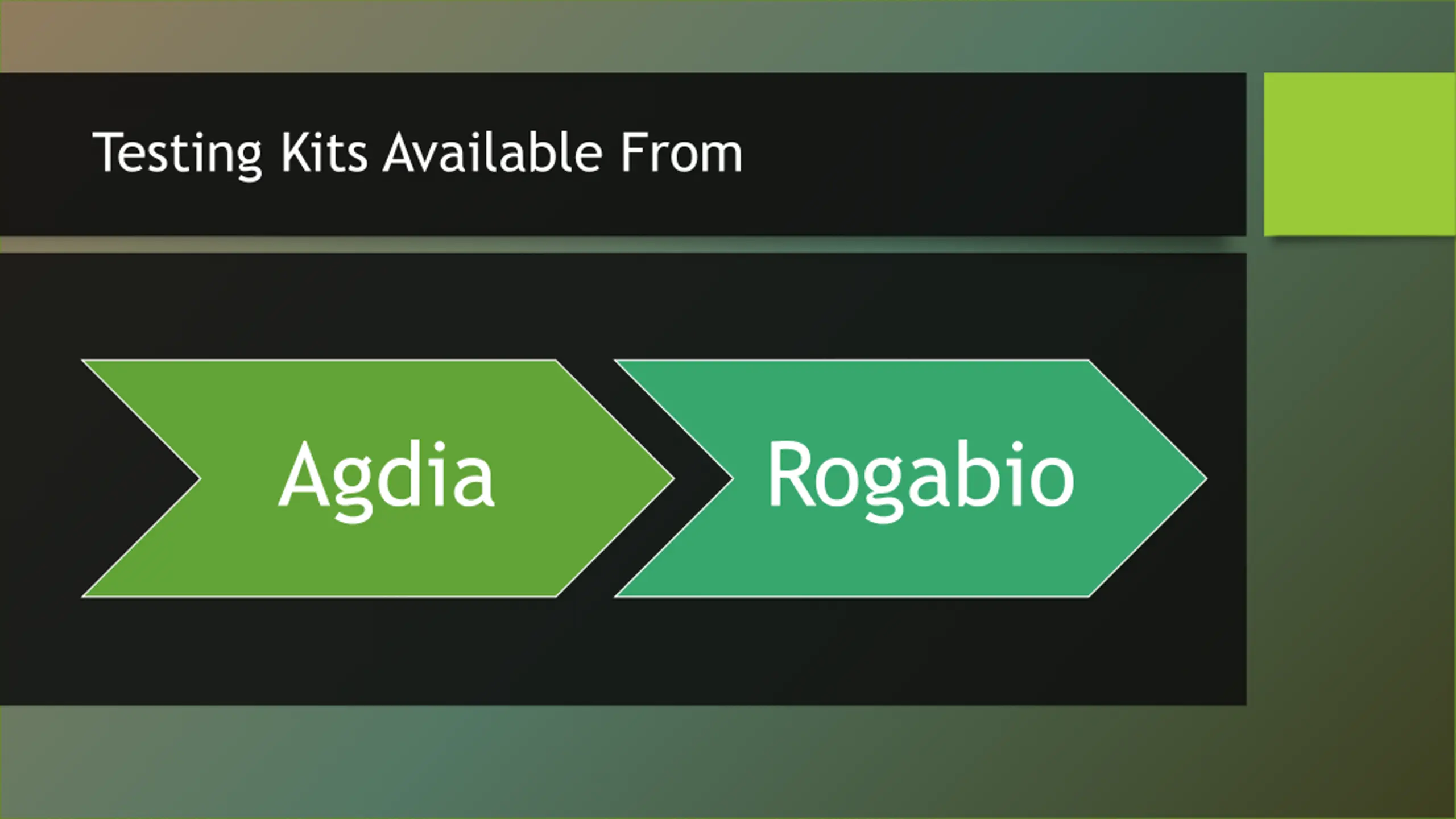 Testing Kits Available From

Agdia

Rogabio